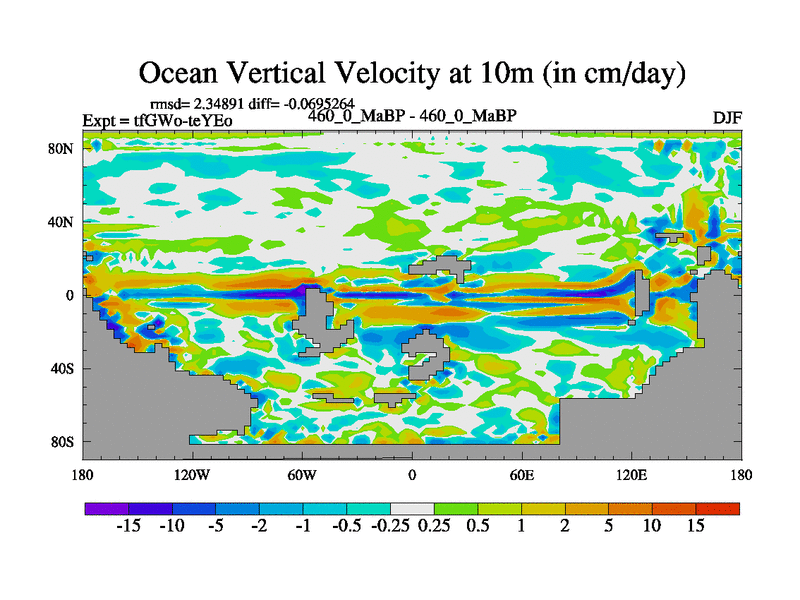 Ocean Vertical Velocity at 10m (in cm/day)

rmsd= 2.34891 diff= -0.0695264

Expt = tfGWo-teYEo

460_0_MaBP - 460_0_MaBP

DJF

80N
40N
0
40S
80S

180
120W
60W
0
60E
120E
180

-15 -10 -5 -2 -1 -0.5 -0.25 0.25 0.5 1 2 5 10 15